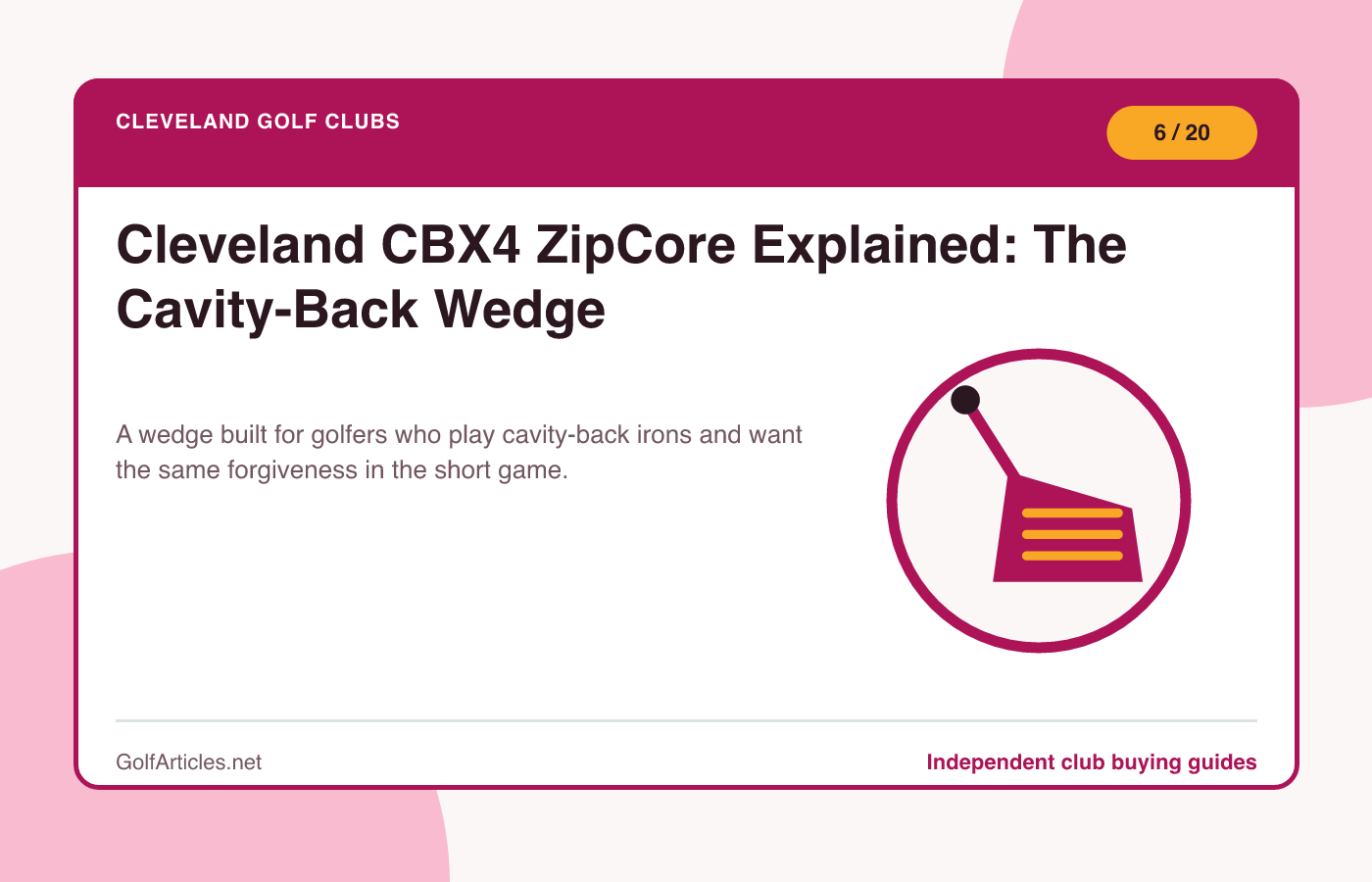 CLEVELAND GOLF CLUBS

6 / 20

Cleveland CBX4 ZipCore Explained: The Cavity-Back Wedge

A wedge built for golfers who play cavity-back irons and want the same forgiveness in the short game.

GolfArticles.net

Independent club buying guides